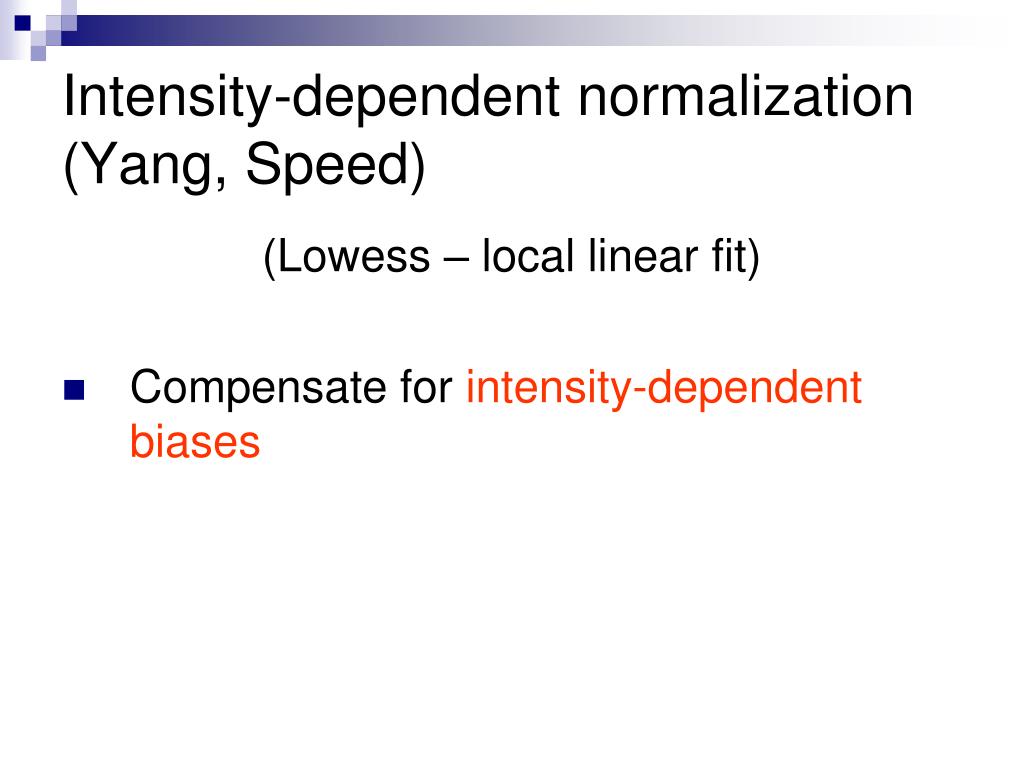 Intensity-dependent normalization (Yang, Speed)

(Lowess – local linear fit)

Compensate for intensity-dependent biases